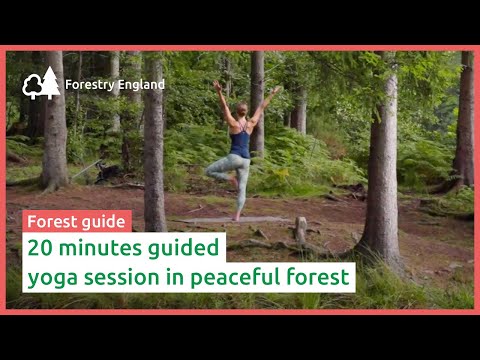 Forestry England

Forest guide

20 minutes guided yoga session in peaceful forest